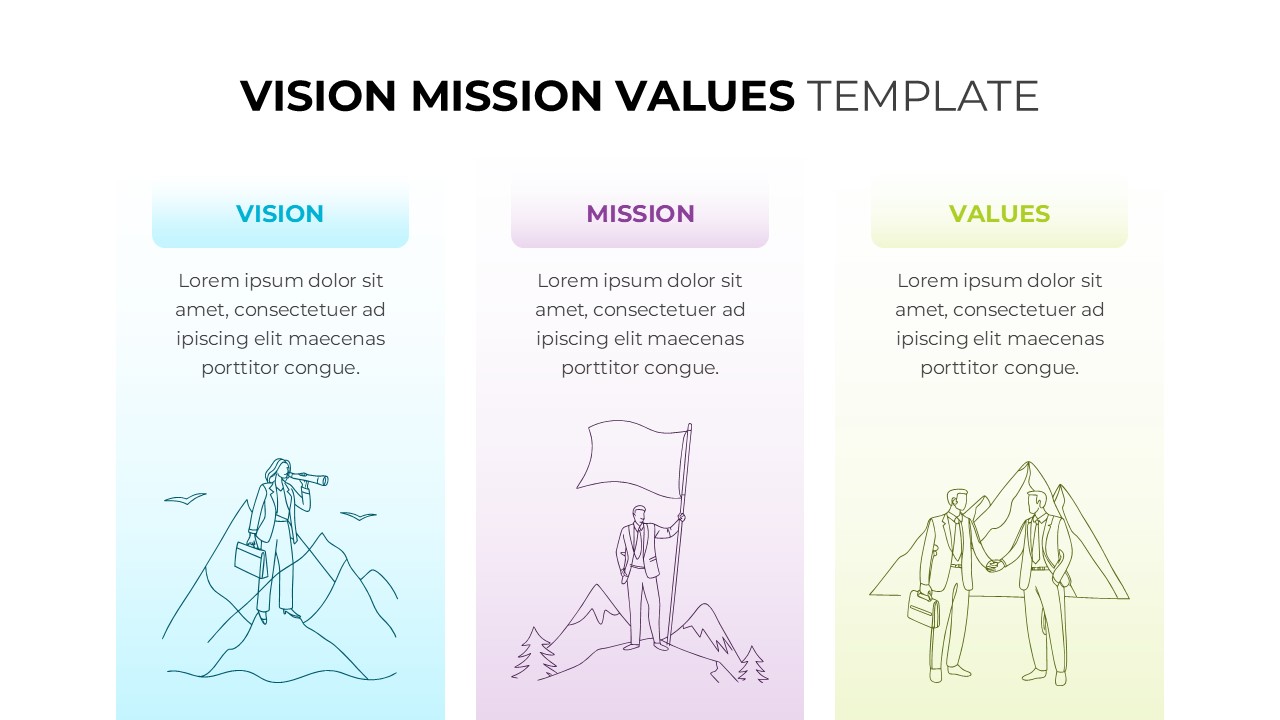 VISION MISSION VALUES TEMPLATE

VISION

Lorem ipsum dolor sit amet, consectetuer ad ipiscing elit maecenas porttitor congue.

MISSION

Lorem ipsum dolor sit amet, consectetuer ad ipiscing elit maecenas porttitor congue.

VALUES

Lorem ipsum dolor sit amet, consectetuer ad ipiscing elit maecenas porttitor congue.